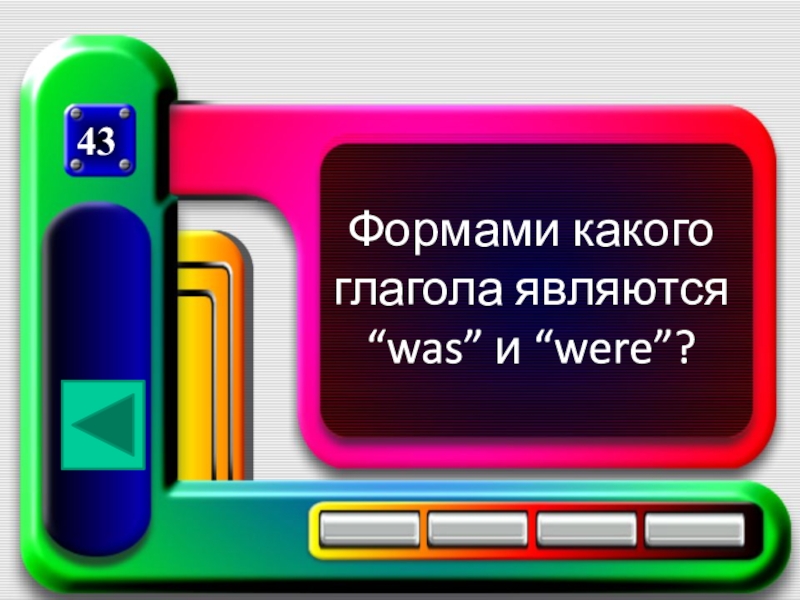 43

Формами какого глагола являются “was” и “were”?